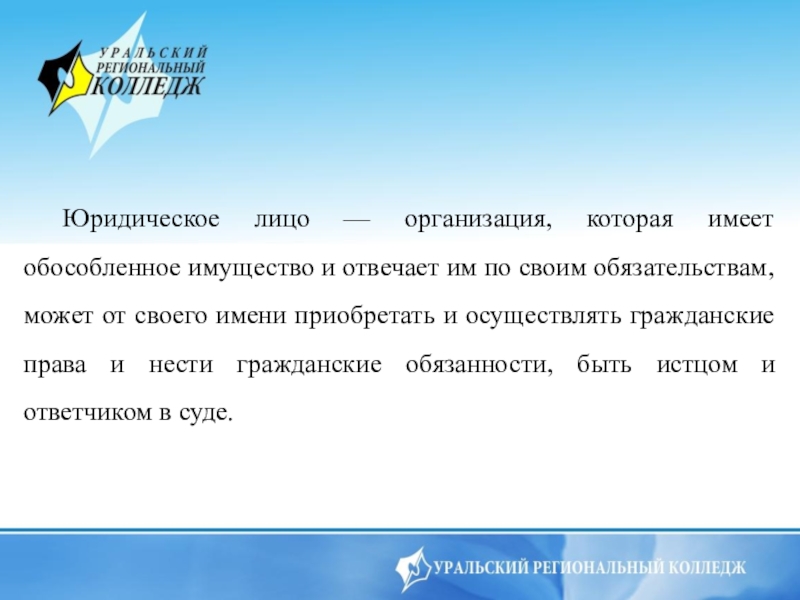 УРАЛЬСКИЙ РЕГИОНАЛЬНЫЙ КОЛЛЕДЖ

Юридическое лицо — организация, которая имеет обособленное имущество и отвечает им по своим обязательствам, может от своего имени приобретать и осуществлять гражданские права и нести гражданские обязанности, быть истцом и ответчиком в суде.

УРАЛЬСКИЙ РЕГИОНАЛЬНЫЙ КОЛЛЕДЖ